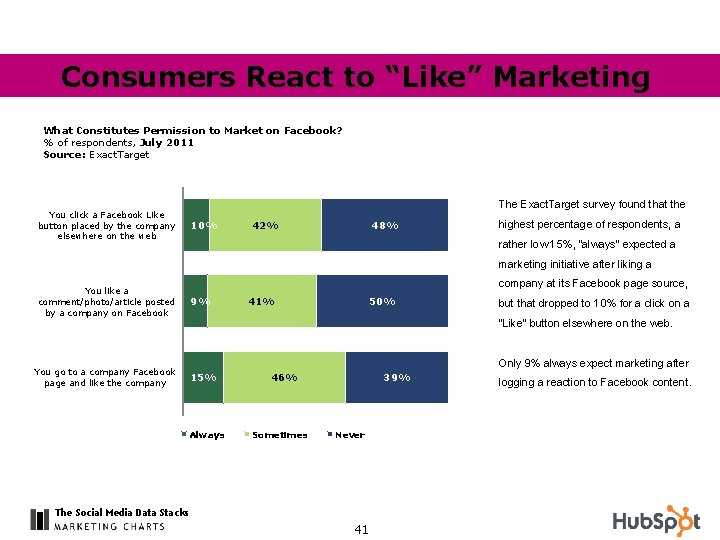 Consumers React to “Like” Marketing

What Constitutes Permission to Market on Facebook?
% of respondents, July 2011
Source: ExactTarget

You click a Facebook Like button placed by the company elsewhere on the web
10% 42% 48%

You like a comment/photo/article posted by a company on Facebook
9% 41% 50%

You go to a company Facebook page and like the company
15% 46% 39%

Always Sometimes Never

The ExactTarget survey found that the highest percentage of respondents, a rather low15%, "always" expected a marketing initiative after liking a company at its Facebook page source, but that dropped to 10% for a click on a "Like" button elsewhere on the web.

Only 9% always expect marketing after logging a reaction to Facebook content.

The Social Media Data Stacks
MARKETING CHARTS

41

HubSpot